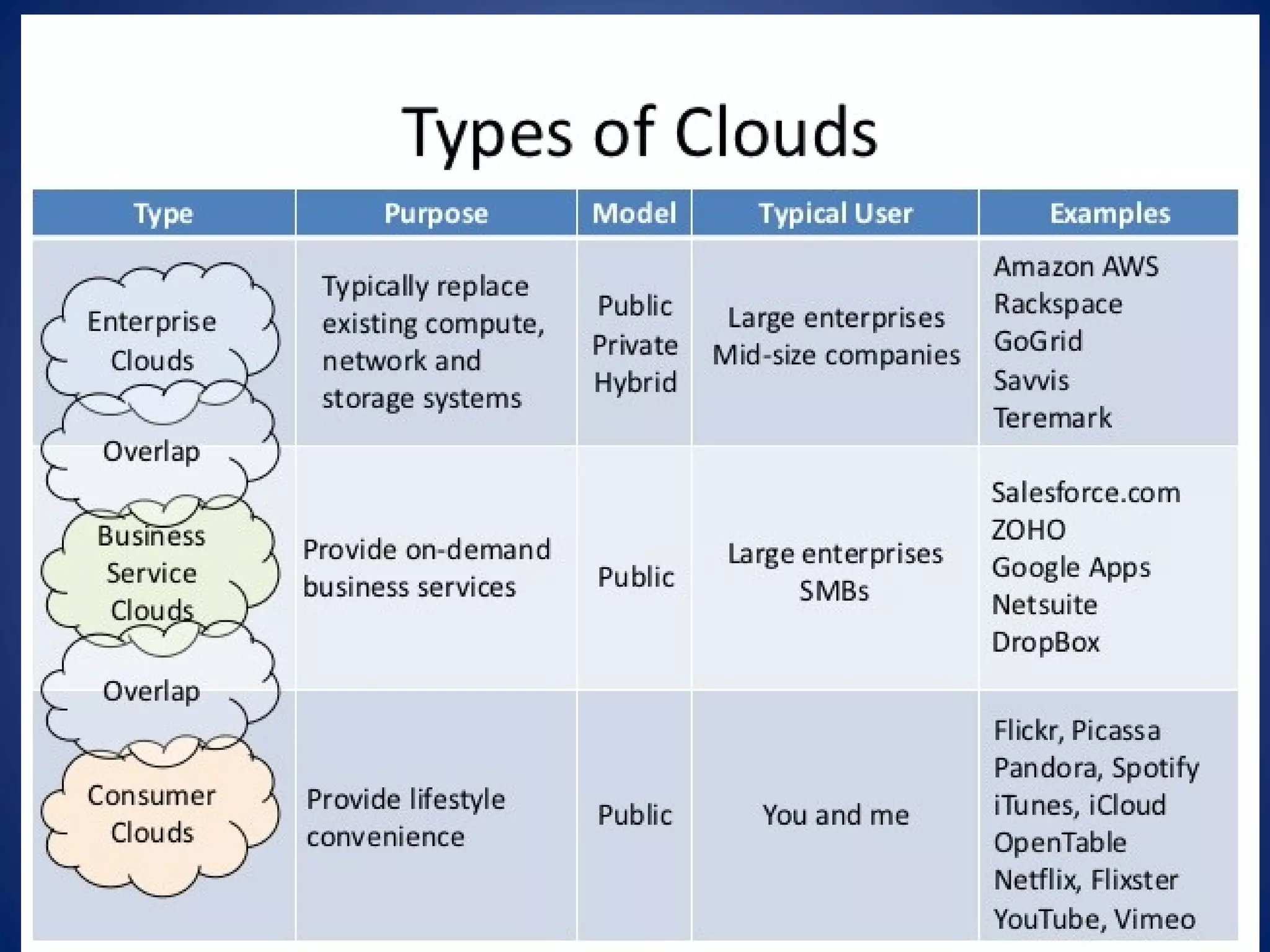 Types of Clouds

| Type | Purpose | Model | Typical User | Examples |
|---|---|---|---|---|
| Enterprise Clouds | Typically replace existing compute, network and storage systems | Public Private Hybrid | Large enterprises Mid-size companies | Amazon AWS Rackspace GoGrid Savvis Teremark |
| Overlap | | | | |
| Business Service Clouds | Provide on-demand business services | Public | Large enterprises SMBs | Salesforce.com ZOHO Google Apps Netsuite DropBox |
| Overlap | | | | |
| Consumer Clouds | Provide lifestyle convenience | Public | You and me | Flickr, Picassa Pandora, Spotify iTunes, iCloud OpenTable Netflix, Flixster YouTube, Vimeo |